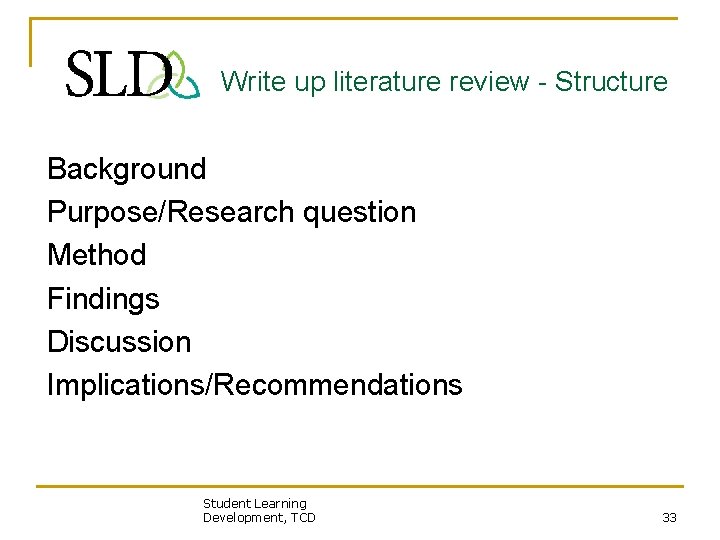 SLD Write up literature review - Structure

Background
Purpose/Research question
Method
Findings
Discussion
Implications/Recommendations

Student Learning Development, TCD

33